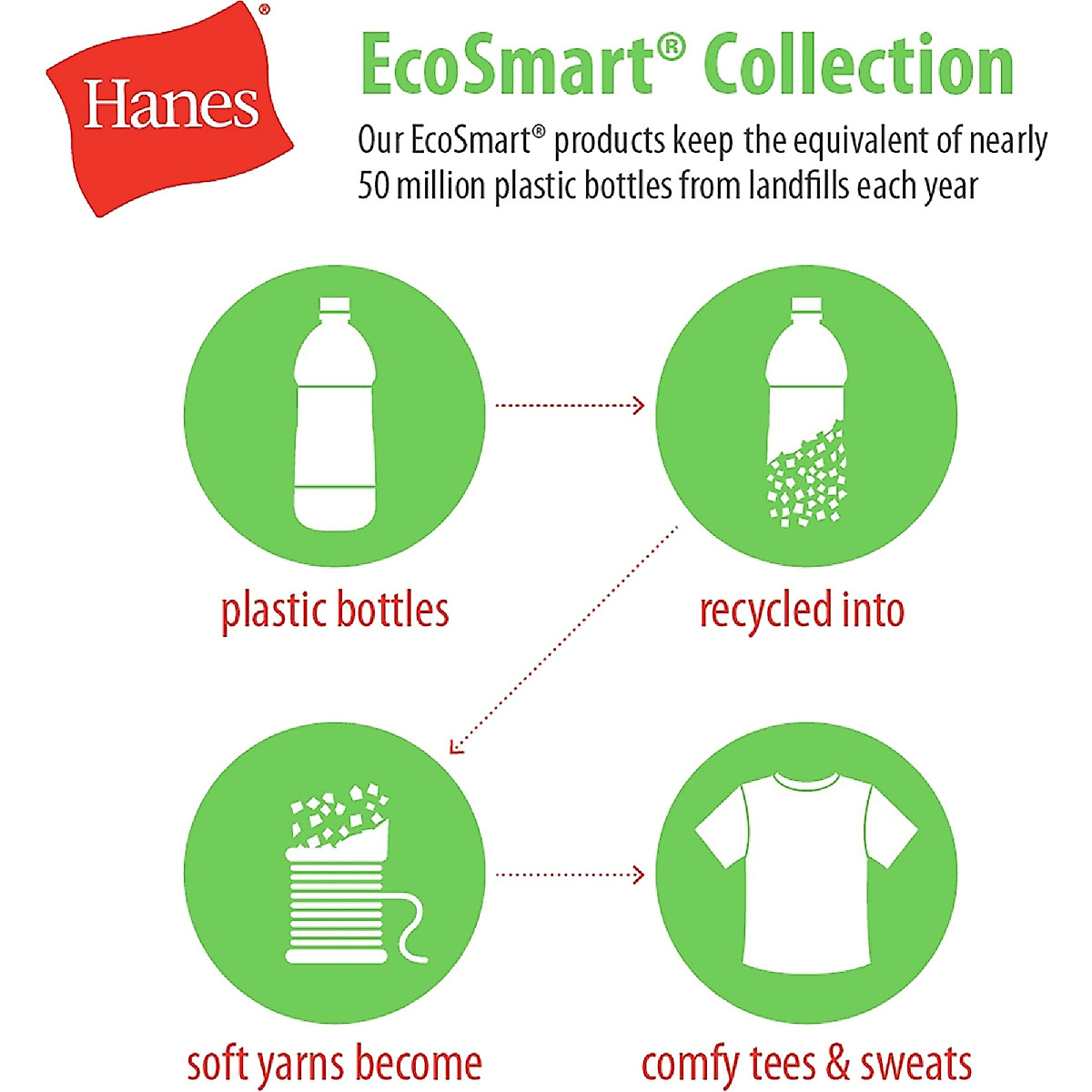 Hanes®

EcoSmart® Collection

Our EcoSmart® products keep the equivalent of nearly 50 million plastic bottles from landfills each year

plastic bottles

recycled into

soft yarns become

comfy tees & sweats